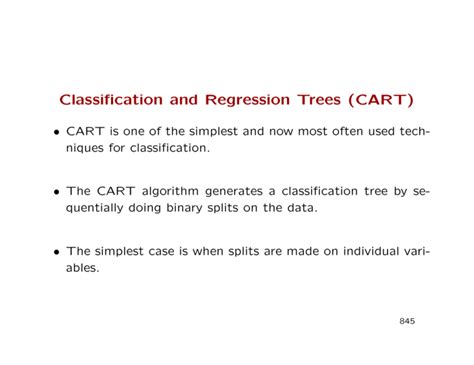 Classification and Regression Trees (CART)

• CART is one of the simplest and now most often used techniques for classification.

• The CART algorithm generates a classification tree by sequentially doing binary splits on the data.

• The simplest case is when splits are made on individual variables.

845